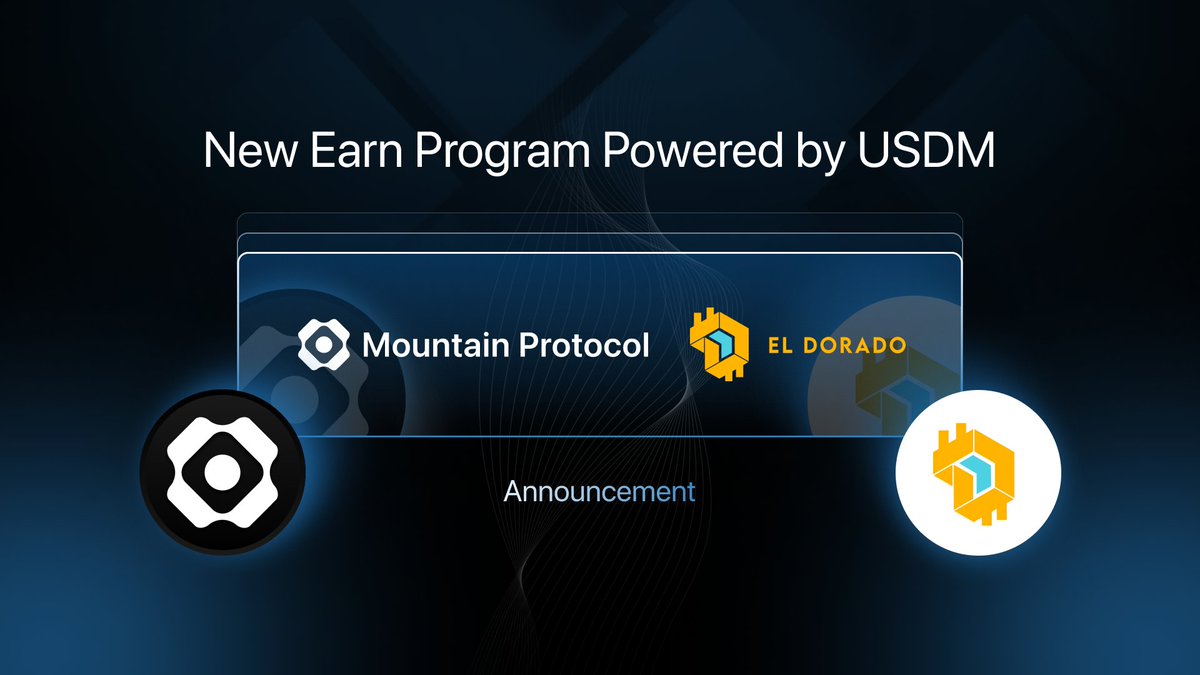 New Earn Program Powered by USDM

Mountain Protocol

EL DORADO

Announcement